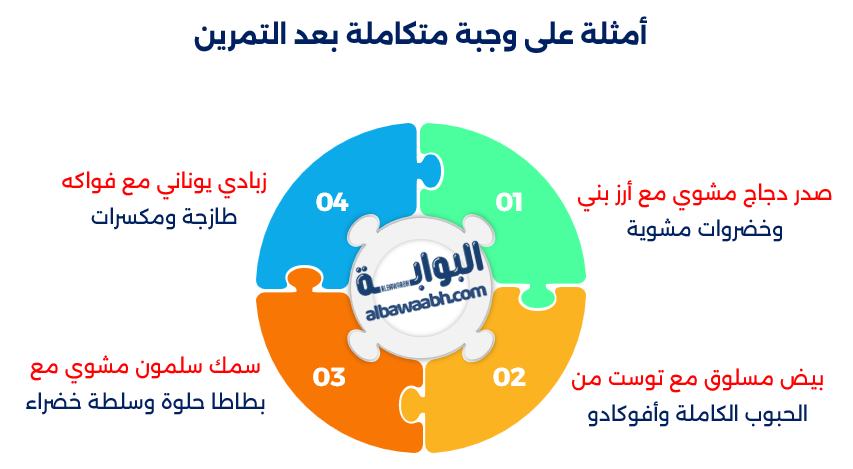 أمثلة على وجبة متكاملة بعد التمرين

01
صدر دجاج مشوي مع أرز بني وخضروات مشوية

02
بيض مسلوق مع توست من الحبوب الكاملة وأفوكادو

03
سمك سلمون مشوي مع بطاطا حلوة وسلطة خضراء

04
زبادي يوناني مع فواكه طازجة ومكسرات

البوابة
ALBAWABH
albawaabh.com